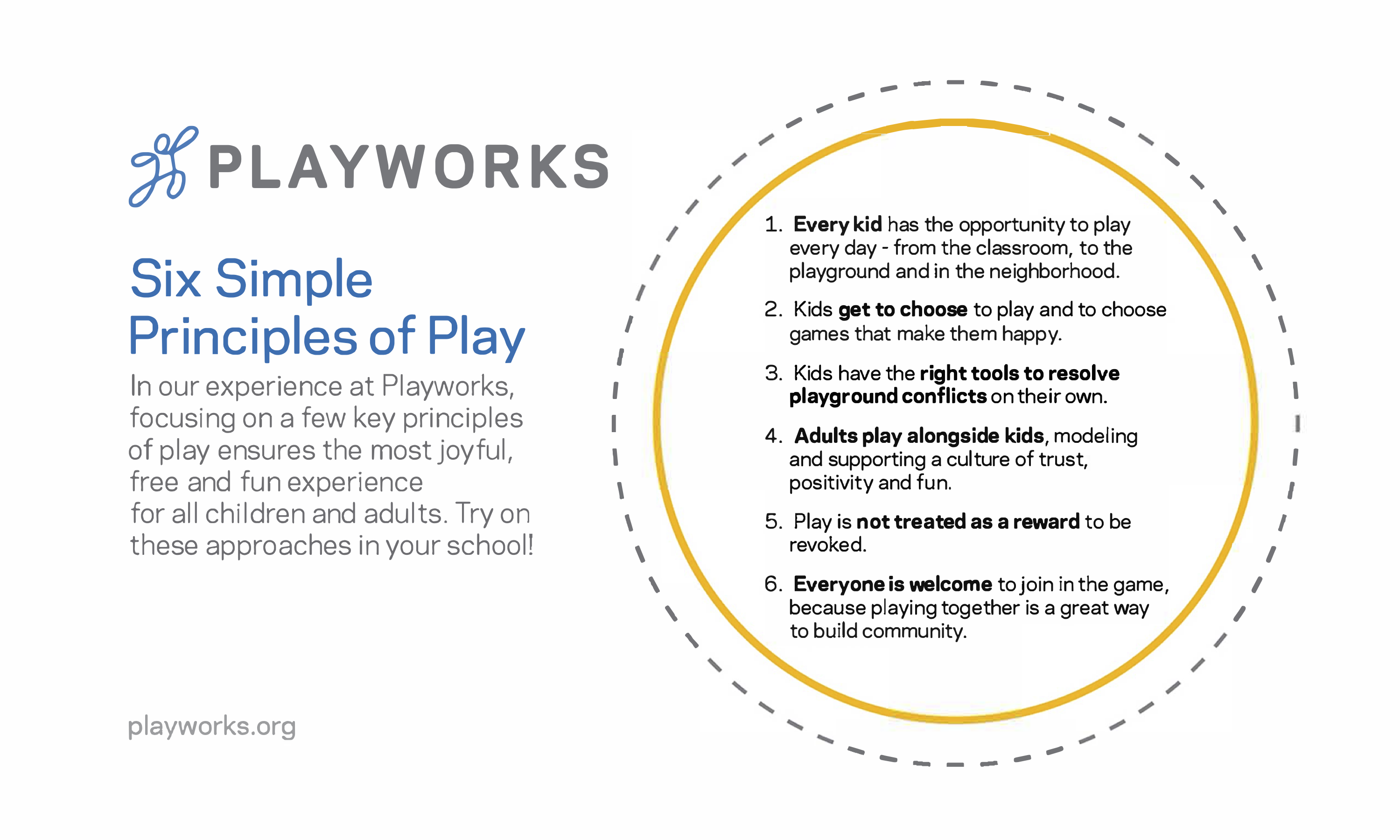 PLAYWORKS

Six Simple Principles of Play

In our experience at Playworks, focusing on a few key principles of play ensures the most joyful, free and fun experience for all children and adults. Try on these approaches in your school!

playworks.org

1. Every kid has the opportunity to play every day - from the classroom, to the playground and in the neighborhood.

2. Kids get to choose to play and to choose games that make them happy.

3. Kids have the right tools to resolve playground conflicts on their own.

4. Adults play alongside kids, modeling and supporting a culture of trust, positivity and fun.

5. Play is not treated as a reward to be revoked.

6. Everyone is welcome to join in the game, because playing together is a great way to build community.